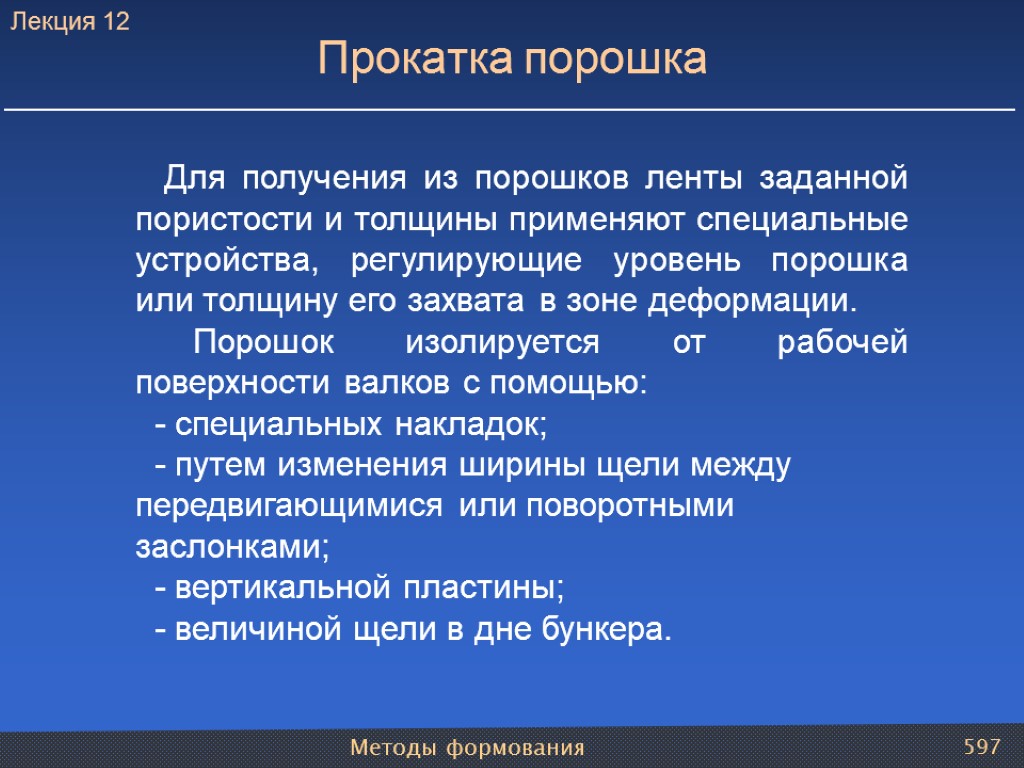 Лекция 12

Прокатка порошка

Для получения из порошков ленты заданной пористости и толщины применяют специальные устройства, регулирующие уровень порошка или толщину его захвата в зоне деформации.

Порошок изолируется от рабочей поверхности валков с помощью:

- специальных накладок;

- путем изменения ширины щели между передвигающимися или поворотными заслонками;

- вертикальной пластины;

- величиной щели в дне бункера.

Методы формования

597